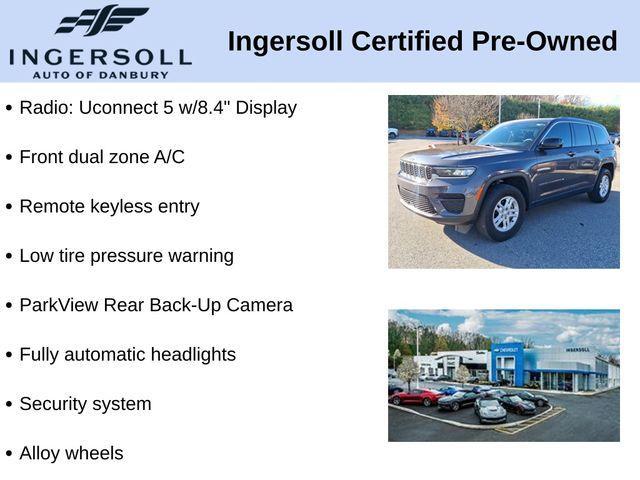 INGERSOLL
AUTO OF DANBURY

Ingersoll Certified Pre-Owned

• Radio: Uconnect 5 w/8.4" Display

• Front dual zone A/C

• Remote keyless entry

• Low tire pressure warning

• ParkView Rear Back-Up Camera

• Fully automatic headlights

• Security system

• Alloy wheels

CHEVROLET
INGERSOLL